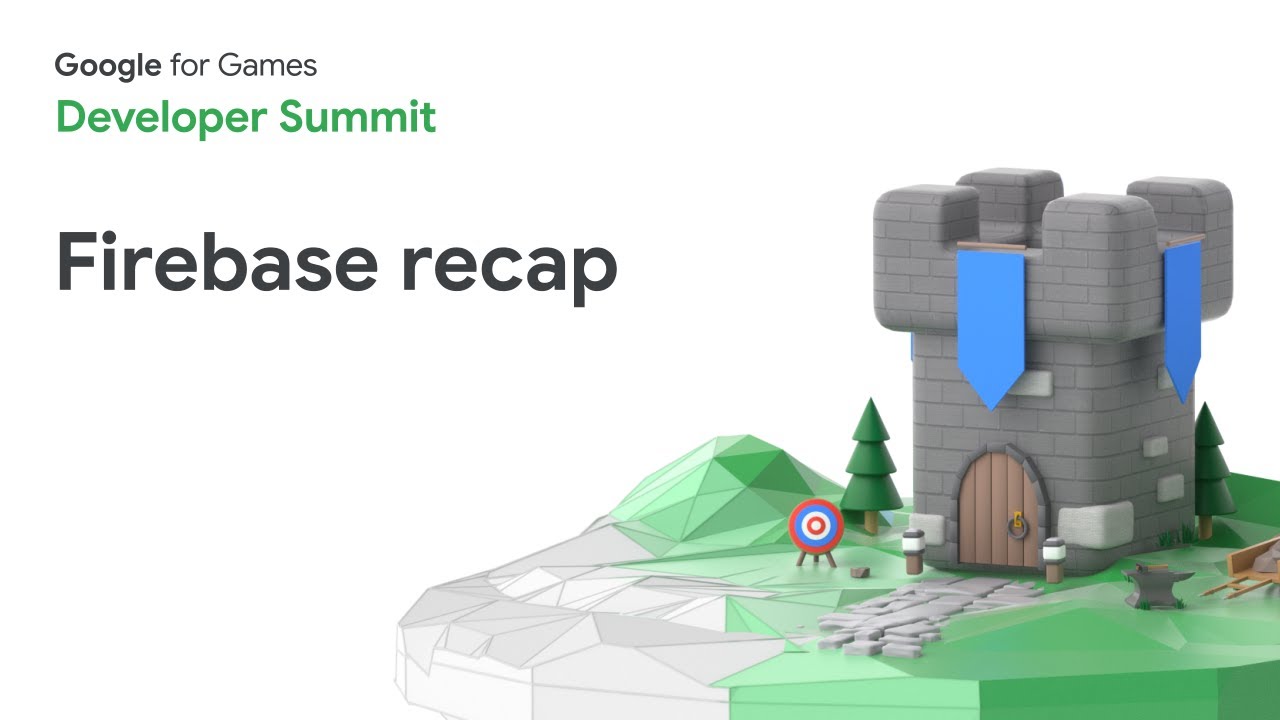 Google for Games
Developer Summit

Firebase recap